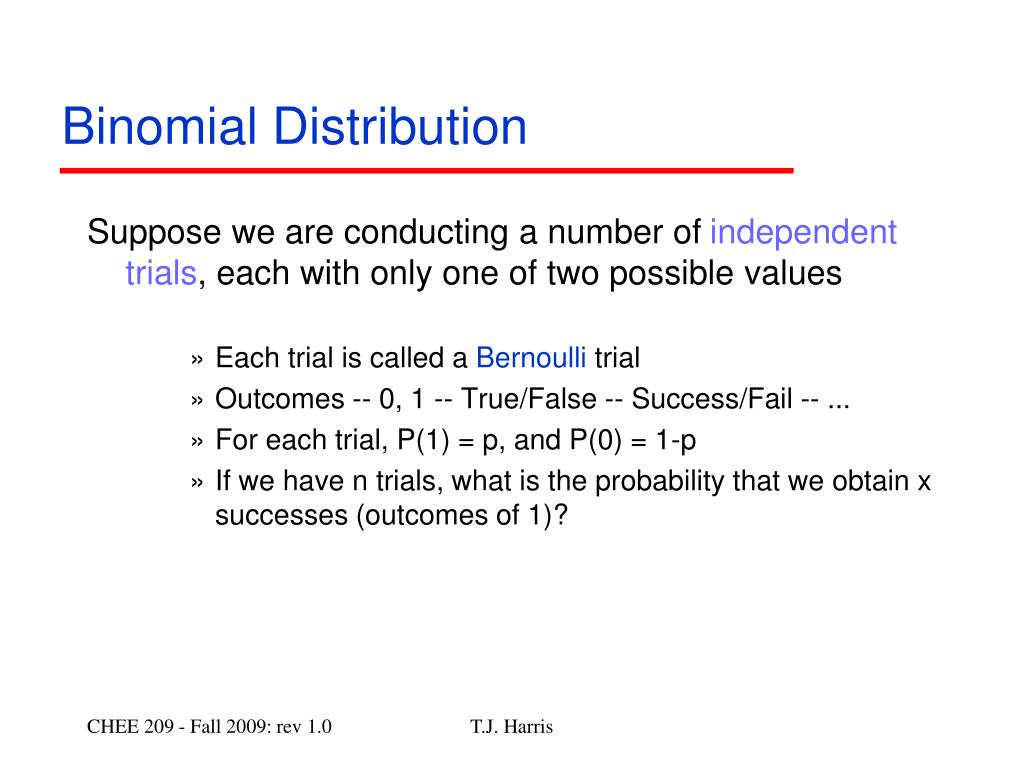 Binomial Distribution

Suppose we are conducting a number of independent trials, each with only one of two possible values

» Each trial is called a Bernoulli trial
» Outcomes -- 0, 1 -- True/False -- Success/Fail -- ...
» For each trial, P(1) = p, and P(0) = 1-p
» If we have n trials, what is the probability that we obtain x successes (outcomes of 1)?

CHEE 209 - Fall 2009: rev 1.0

T.J. Harris